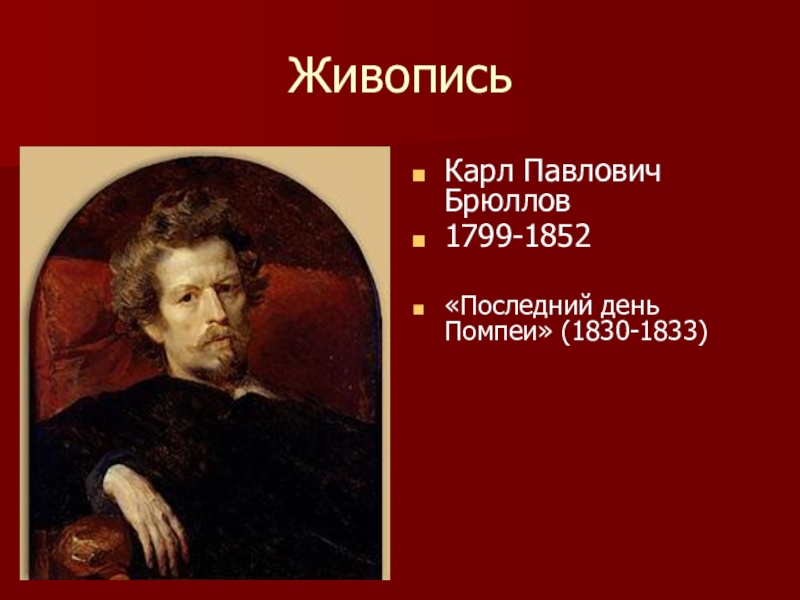 Живопись

Карл Павлович Брюллов

1799-1852

«Последний день Помпеи» (1830-1833)